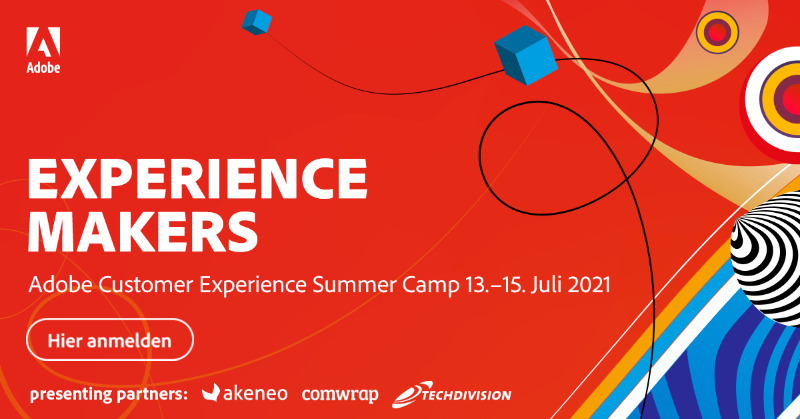 Adobe

EXPERIENCE MAKERS

Adobe Customer Experience Summer Camp 13.–15. Juli 2021

Hier anmelden

presenting partners: akeneo comwrap TECHDIVISION